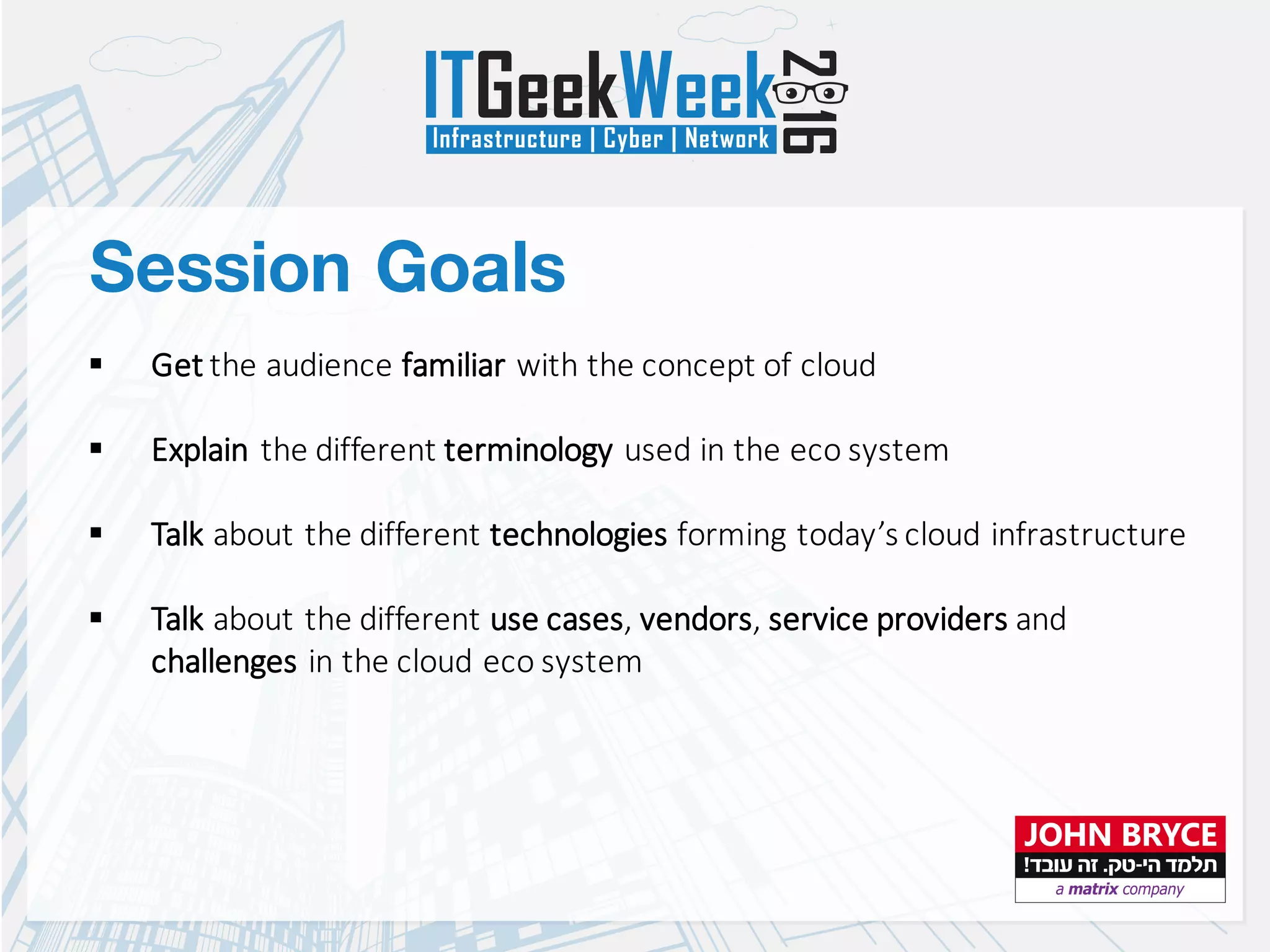 ITGeekWeek 2016
Infrastructure | Cyber | Network

Session Goals

▪ Get the audience familiar with the concept of cloud

▪ Explain the different terminology used in the eco system

▪ Talk about the different technologies forming today's cloud infrastructure

▪ Talk about the different use cases, vendors, service providers and challenges in the cloud eco system

JOHN BRYCE
תלמד הי-טק. זה עובד!
a matrix company